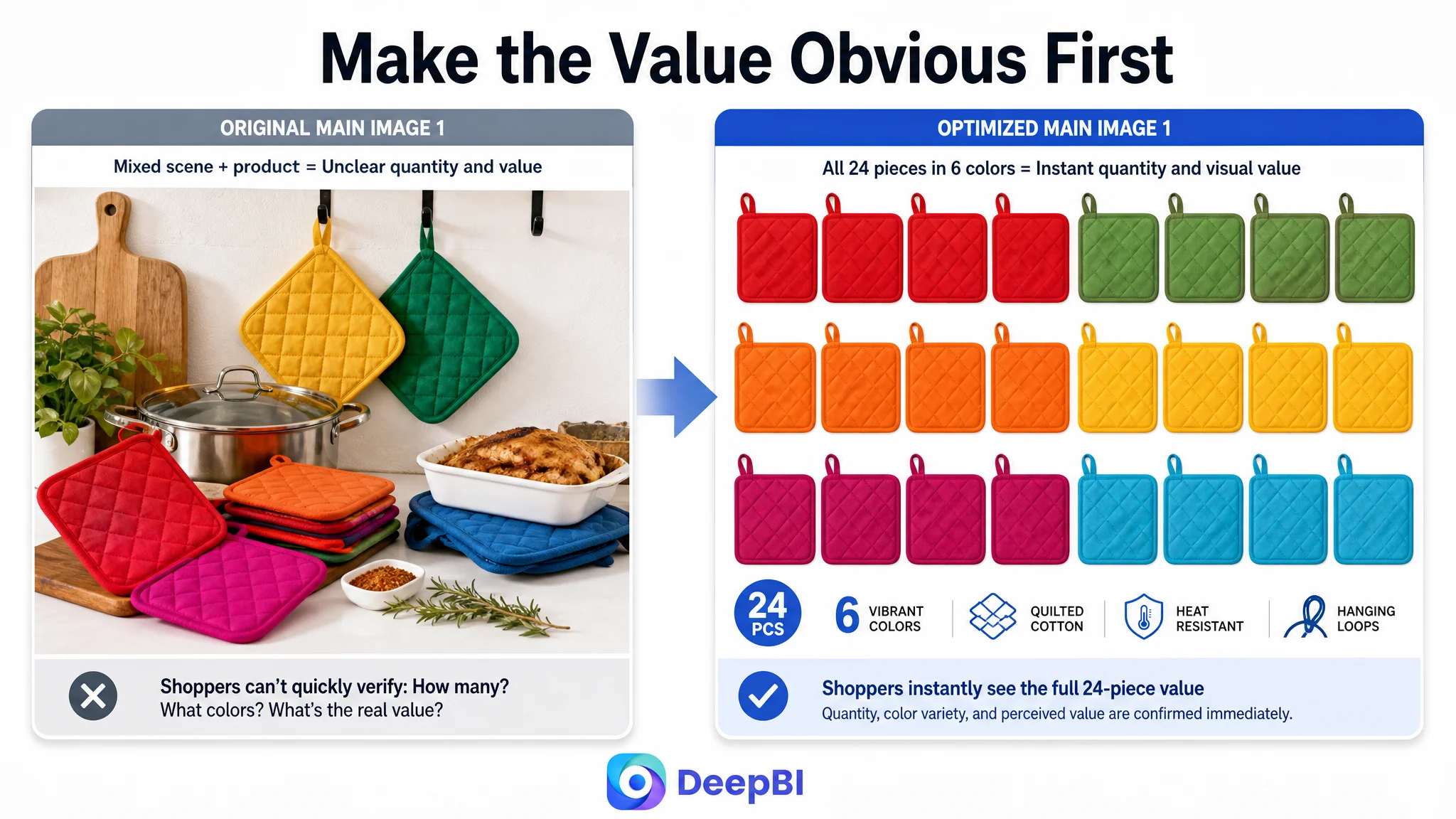 Make the Value Obvious First

ORIGINAL MAIN IMAGE 1

Mixed scene + product = Unclear quantity and value

Shoppers can't quickly verify: How many? What colors? What's the real value?

OPTIMIZED MAIN IMAGE 1

All 24 pieces in 6 colors = Instant quantity and visual value

24 PCS

6 VIBRANT COLORS

QUILTED COTTON

HEAT RESISTANT

HANGING LOOPS

Shoppers instantly see the full 24-piece value

Quantity, color variety, and perceived value are confirmed immediately.

DeepBI